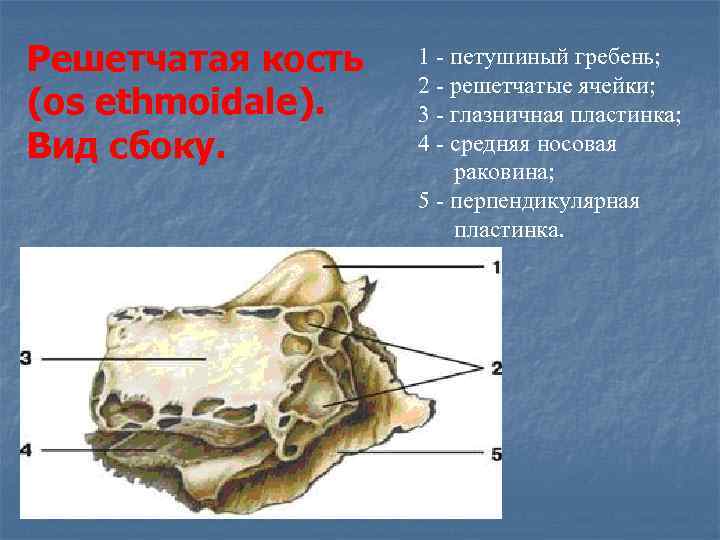 Решетчатая кость (os ethmoidale). Вид сбоку.

1 - петушиный гребень;
2 - решетчатые ячейки;
3 - глазничная пластинка;
4 - средняя носовая раковина;
5 - перпендикулярная пластинка.

1
3
2
4
5